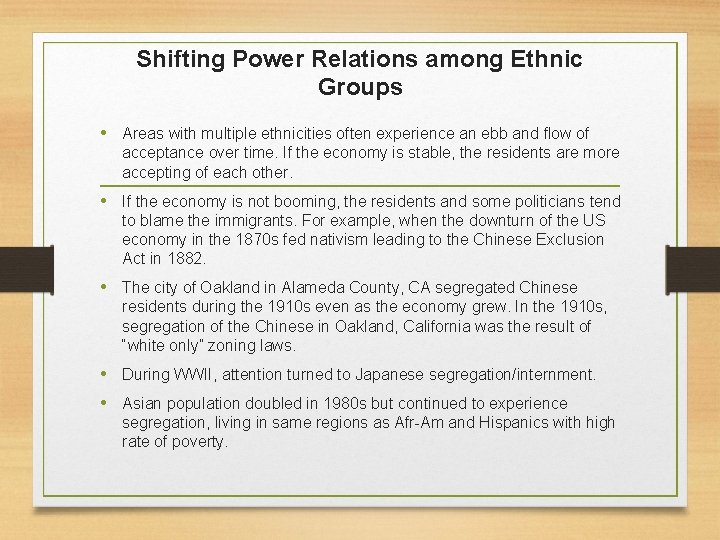 Shifting Power Relations among Ethnic Groups

• Areas with multiple ethnicities often experience an ebb and flow of acceptance over time. If the economy is stable, the residents are more accepting of each other.

• If the economy is not booming, the residents and some politicians tend to blame the immigrants. For example, when the downturn of the US economy in the 1870s fed nativism leading to the Chinese Exclusion Act in 1882.

• The city of Oakland in Alameda County, CA segregated Chinese residents during the 1910s even as the economy grew. In the 1910s, segregation of the Chinese in Oakland, California was the result of "white only" zoning laws.

• During WWII, attention turned to Japanese segregation/internment.

• Asian population doubled in 1980s but continued to experience segregation, living in same regions as Afr-Am and Hispanics with high rate of poverty.